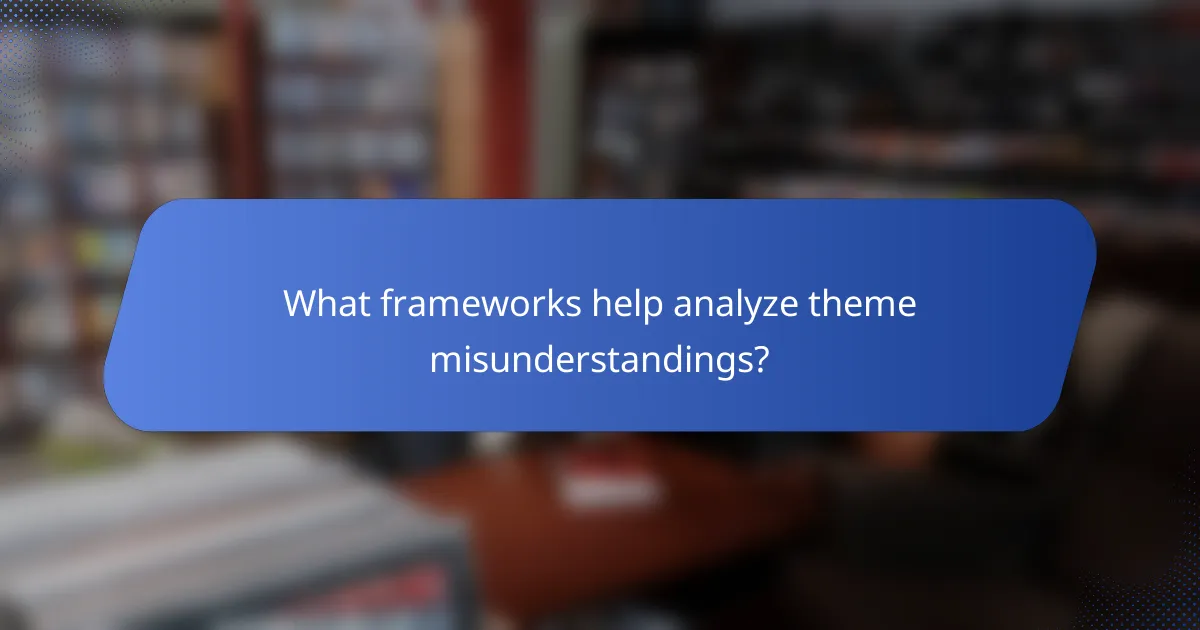 What frameworks help analyze theme misunderstandings?